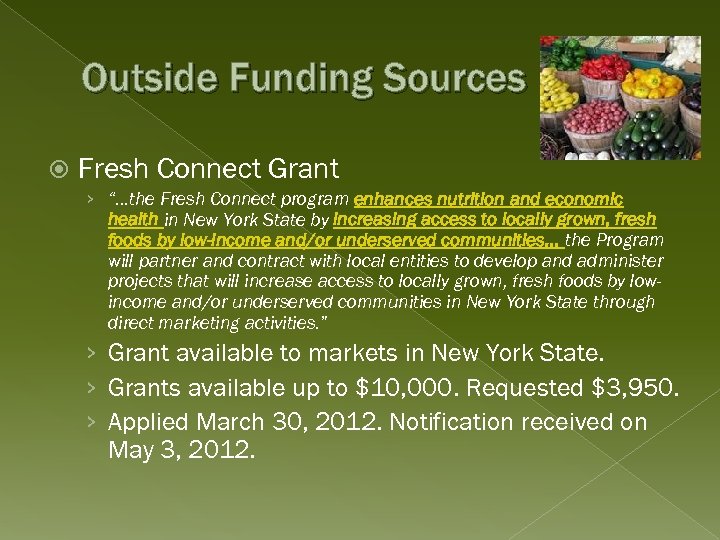 Outside Funding Sources

Fresh Connect Grant

› "...the Fresh Connect program enhances nutrition and economic health in New York State by increasing access to locally grown, fresh foods by low-income and/or underserved communities... the Program will partner and contract with local entities to develop and administer projects that will increase access to locally grown, fresh foods by low-income and/or underserved communities in New York State through direct marketing activities."

› Grant available to markets in New York State.

› Grants available up to $10,000. Requested $3,950.

› Applied March 30, 2012. Notification received on May 3, 2012.